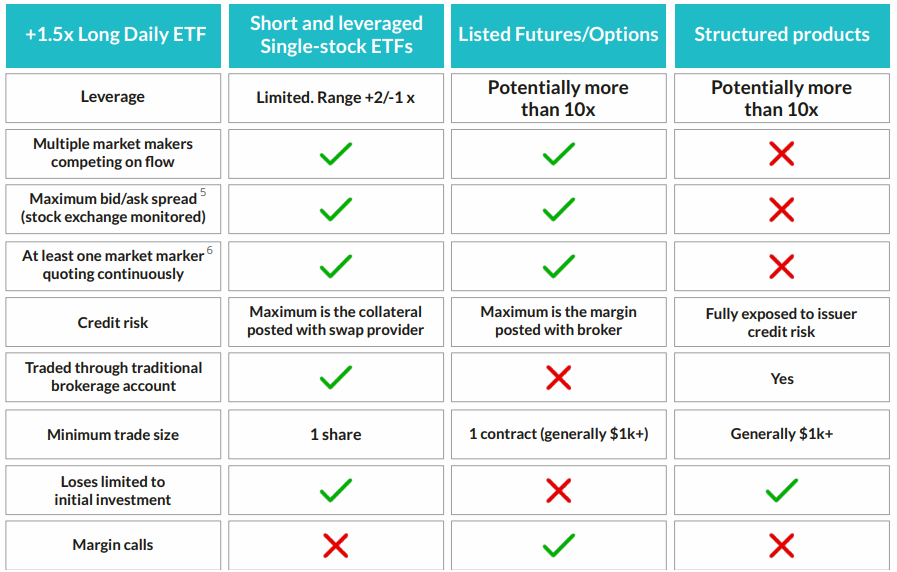 | +1.5x Long Daily ETF | Short and leveraged Single-stock ETFs | Listed Futures/Options | Structured products |
|---|---|---|---|
| Leverage | Limited. Range +2/-1 x | Potentially more than 10x | Potentially more than 10x |
| Multiple market makers competing on flow | ✓ | ✓ | ✗ |
| Maximum bid/ask spread $^5$ (stock exchange monitored) | ✓ | ✓ | ✗ |
| At least one market marker $^6$ quoting continuously | ✓ | ✓ | ✗ |
| Credit risk | Maximum is the collateral posted with swap provider | Maximum is the margin posted with broker | Fully exposed to issuer credit risk |
| Traded through traditional brokerage account | ✓ | ✗ | Yes |
| Minimum trade size | 1 share | 1 contract (generally $1k+) | Generally $1k+ |
| Loses limited to initial investment | ✓ | ✗ | ✓ |
| Margin calls | ✗ | ✓ | ✗ |